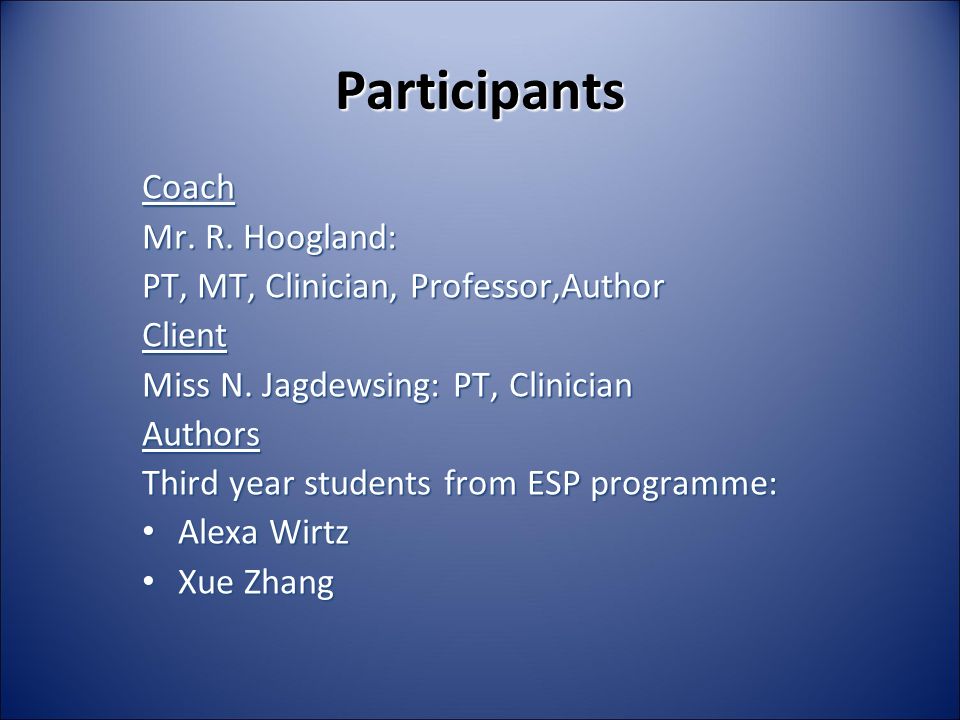 Participants

Coach
Mr. R. Hoogland:
PT, MT, Clinician, Professor,Author
Client
Miss N. Jagdewsing: PT, Clinician
Authors
Third year students from ESP programme:
• Alexa Wirtz
• Xue Zhang